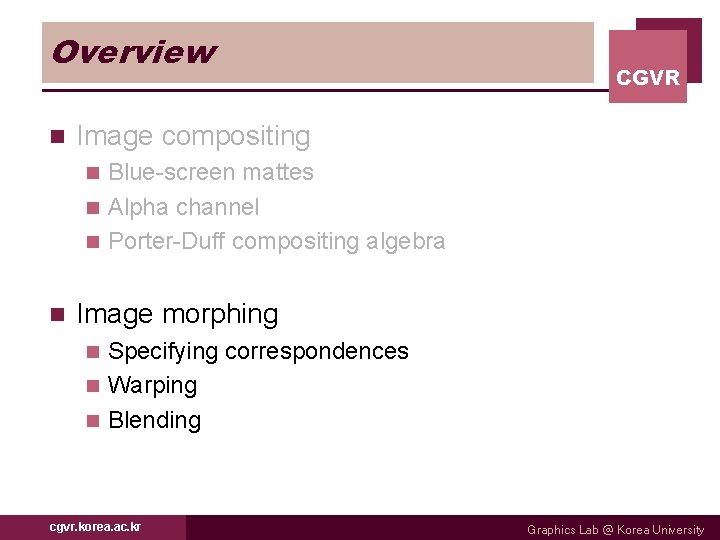 Overview

CGVR

Image compositing
Blue-screen mattes
Alpha channel
Porter-Duff compositing algebra

Image morphing
Specifying correspondences
Warping
Blending

cgvr.korea.ac.kr

Graphics Lab @ Korea University